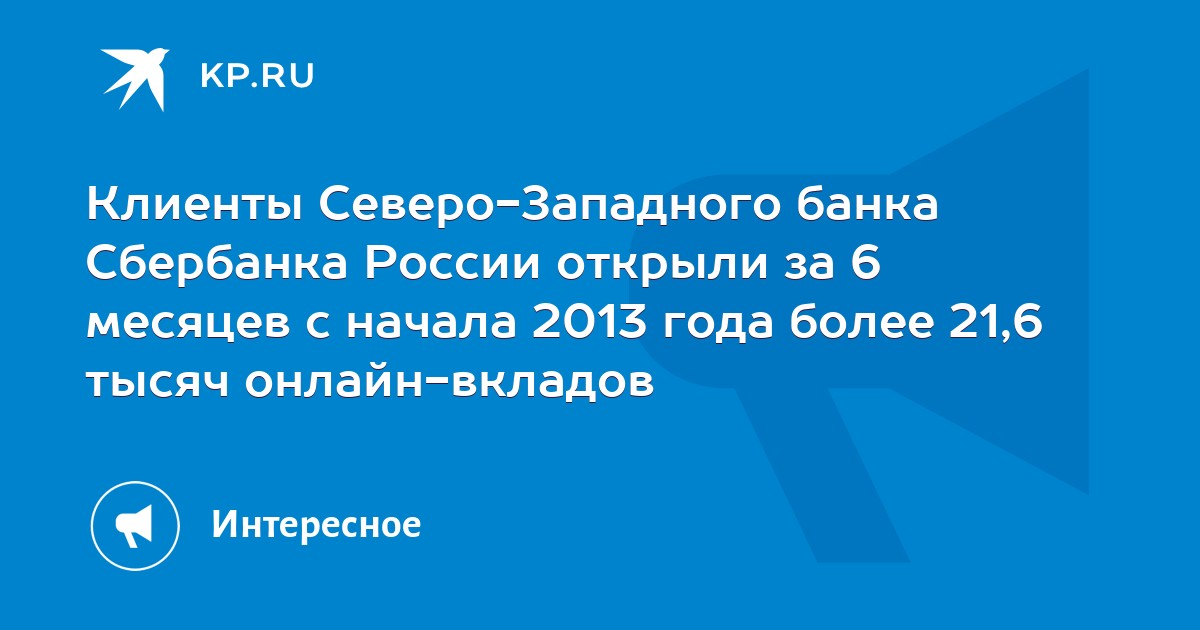 KP.RU

Клиенты Северо-Западного банка Сбербанка России открыли за 6 месяцев с начала 2013 года более 21,6 тысяч онлайн-вкладов

Интересное